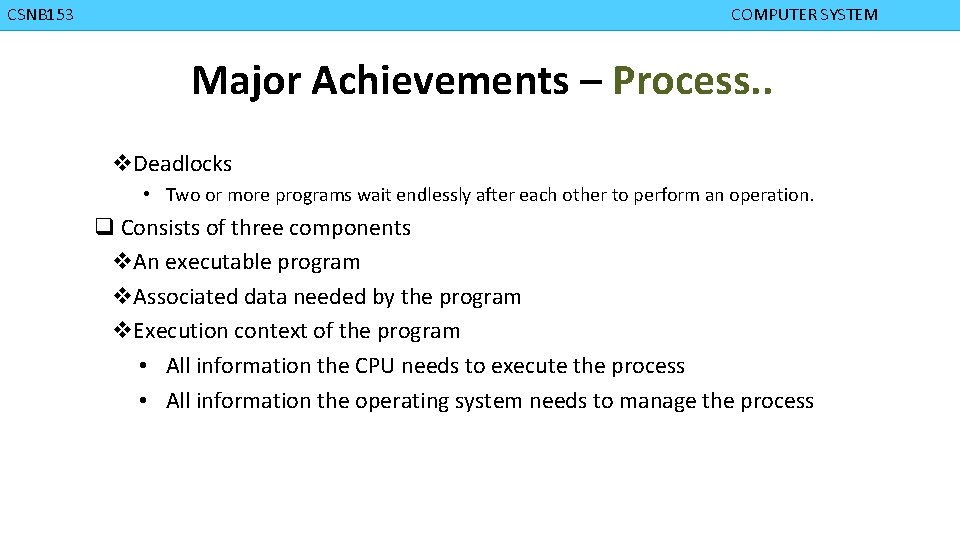 CSNB153

COMPUTER SYSTEM

Major Achievements – Process..

❖Deadlocks

• Two or more programs wait endlessly after each other to perform an operation.

❑ Consists of three components

❖An executable program

❖Associated data needed by the program

❖Execution context of the program

• All information the CPU needs to execute the process

• All information the operating system needs to manage the process